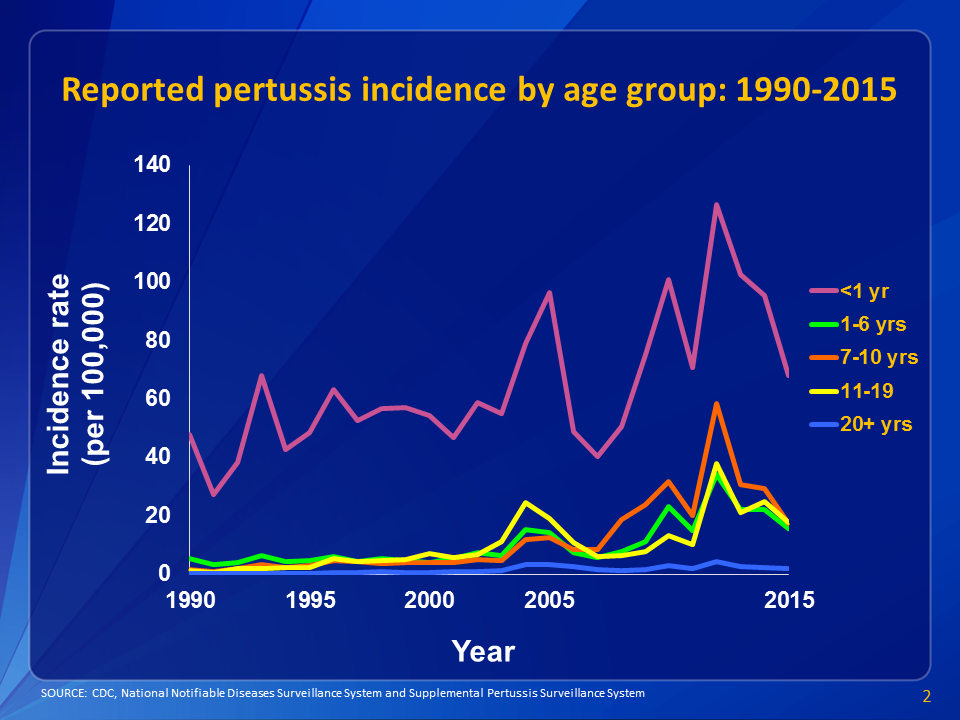 Reported pertussis incidence by age group: 1990-2015

Incidence rate (per 100,000)

140
120
100
80
60
40
20
0

1990
1995
2000
2005
2015

Year

<1 yr
1-6 yrs
7-10 yrs
11-19
20+ yrs

SOURCE: CDC, National Notifiable Diseases Surveillance System and Supplemental Pertussis Surveillance System

2